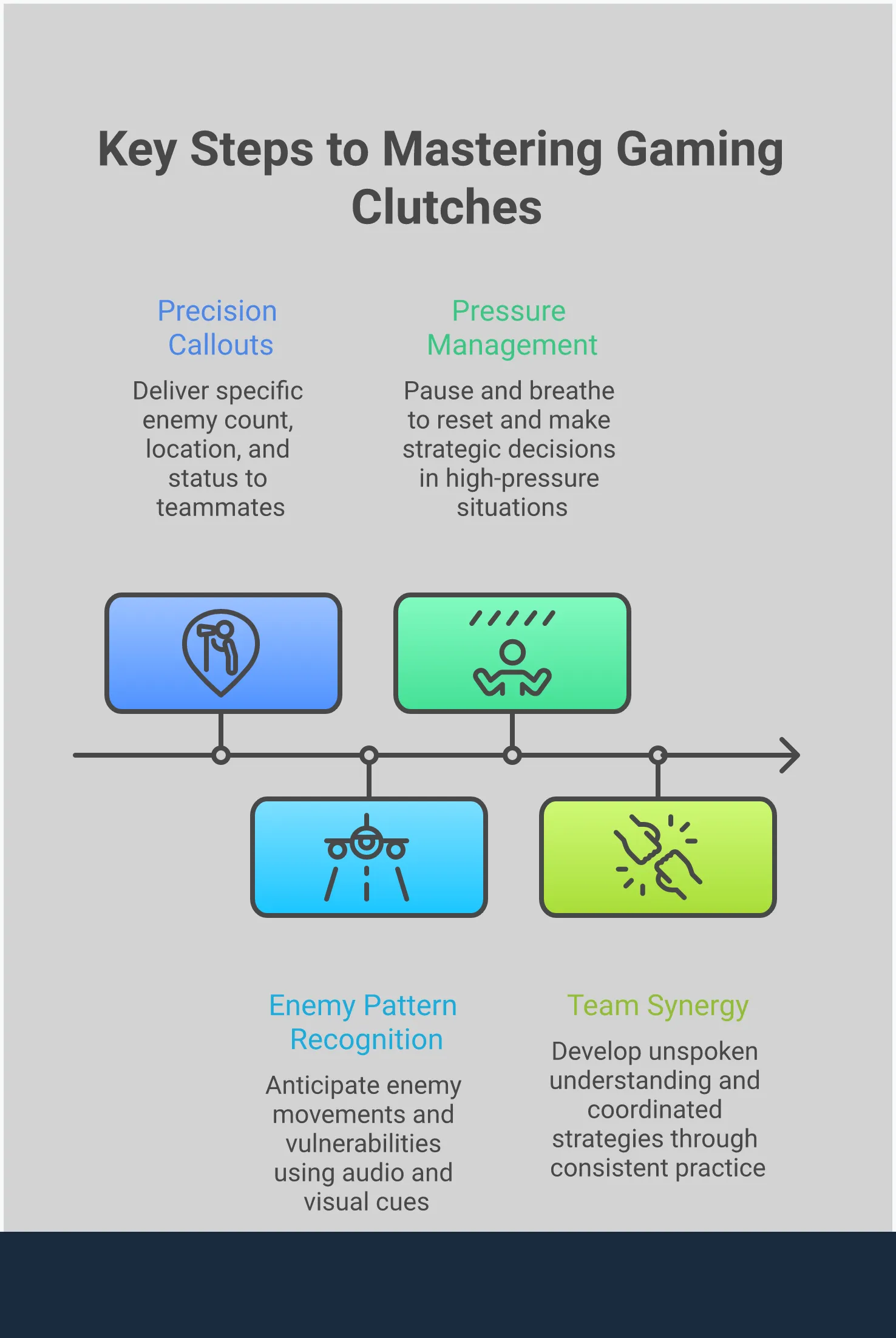 Key Steps to Mastering Gaming Clutches

Precision Callouts

Deliver specific enemy count, location, and status to teammates

Pressure Management

Pause and breathe to reset and make strategic decisions in high-pressure situations

Enemy Pattern Recognition

Anticipate enemy movements and vulnerabilities using audio and visual cues

Team Synergy

Develop unspoken understanding and coordinated strategies through consistent practice